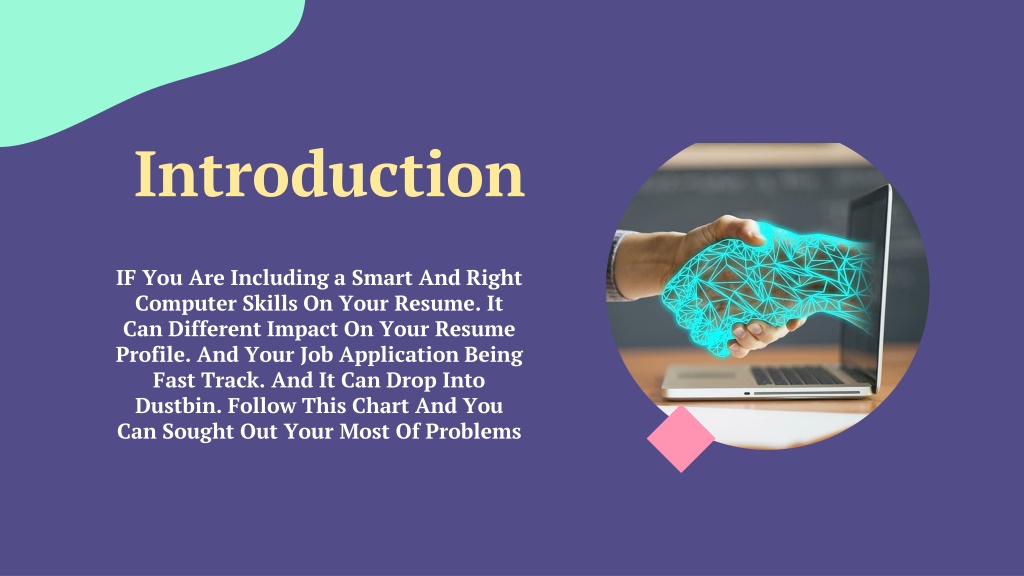 Introduction

IF You Are Including a Smart And Right Computer Skills On Your Resume. It Can Different Impact On Your Resume Profile. And Your Job Application Being Fast Track. And It Can Drop Into Dustbin. Follow This Chart And You Can Sought Out Your Most Of Problems